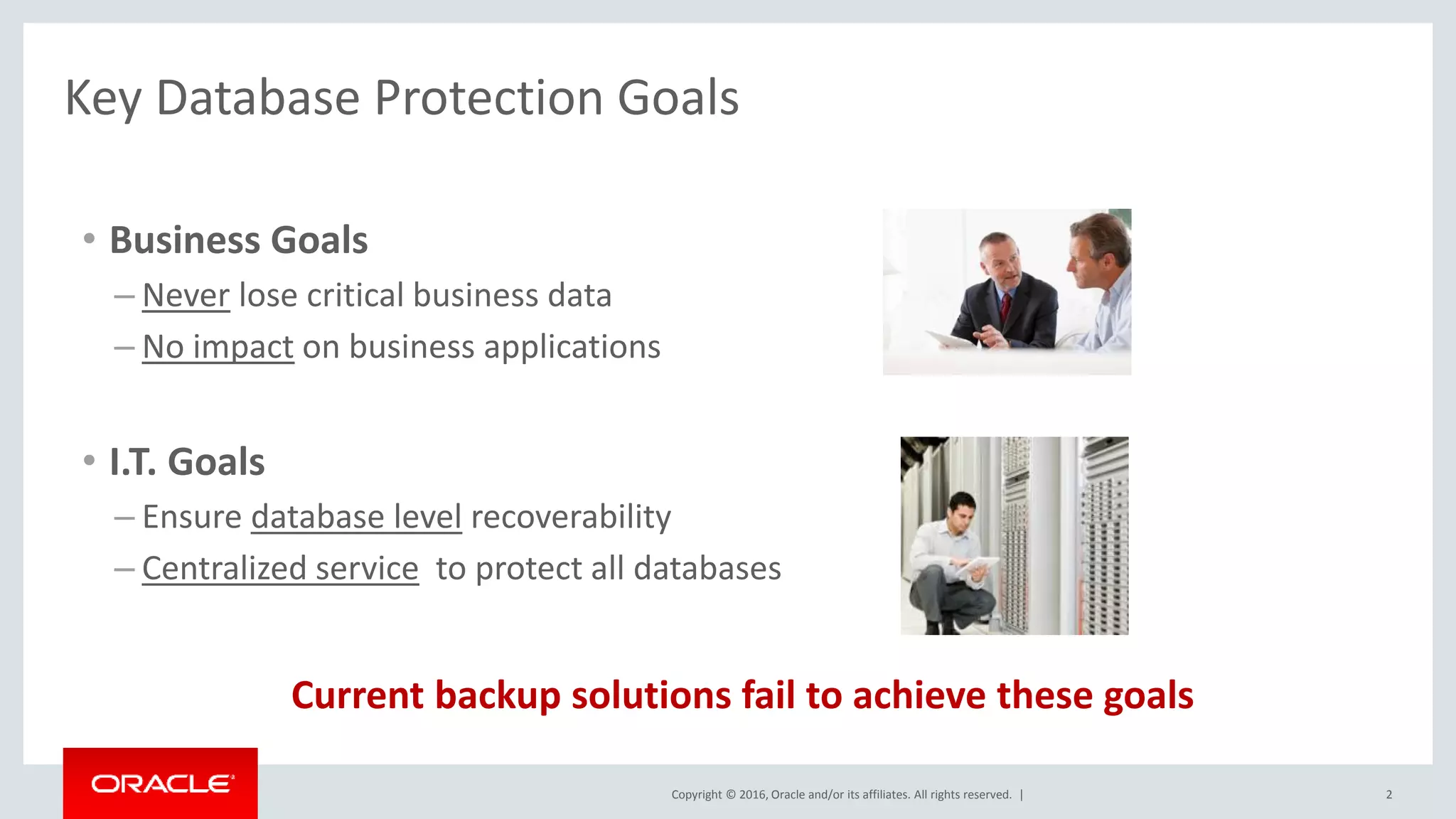 Key Database Protection Goals

• Business Goals
– Never lose critical business data
– No impact on business applications

• I.T. Goals
– Ensure database level recoverability
– Centralized service to protect all databases

Current backup solutions fail to achieve these goals

ORACLE

Copyright © 2016, Oracle and/or its affiliates. All rights reserved. |

2